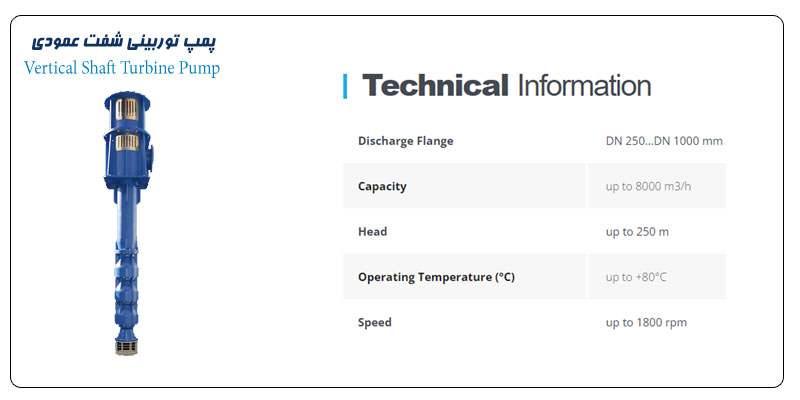 پمپ توربینی شفت عمودی
Vertical Shaft Turbine Pump

Technical Information

| | |
|---|---|
| Discharge Flange | DN 250...DN 1000 mm |
| Capacity | up to 8000 m3/h |
| Head | up to 250 m |
| Operating Temperature (°C) | up to +80°C |
| Speed | up to 1800 rpm |